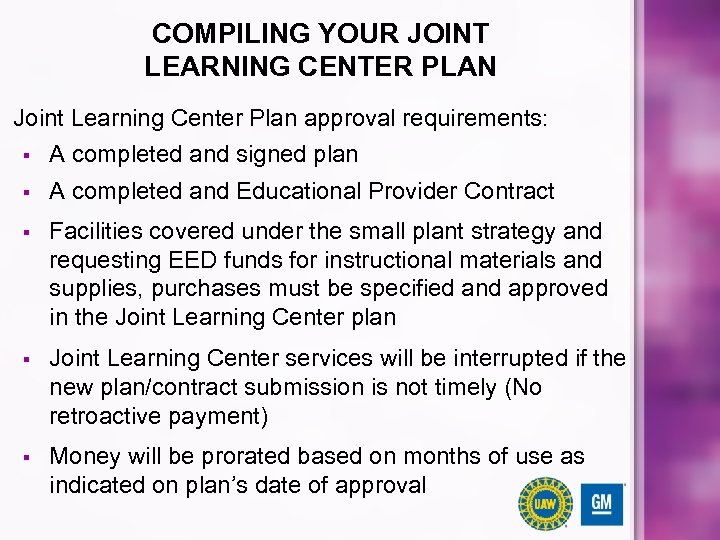 COMPILING YOUR JOINT LEARNING CENTER PLAN

Joint Learning Center Plan approval requirements:

▪ A completed and signed plan
▪ A completed and Educational Provider Contract
▪ Facilities covered under the small plant strategy and requesting EED funds for instructional materials and supplies, purchases must be specified and approved in the Joint Learning Center plan
▪ Joint Learning Center services will be interrupted if the new plan/contract submission is not timely (No retroactive payment)
▪ Money will be prorated based on months of use as indicated on plan's date of approval

UAW

GM